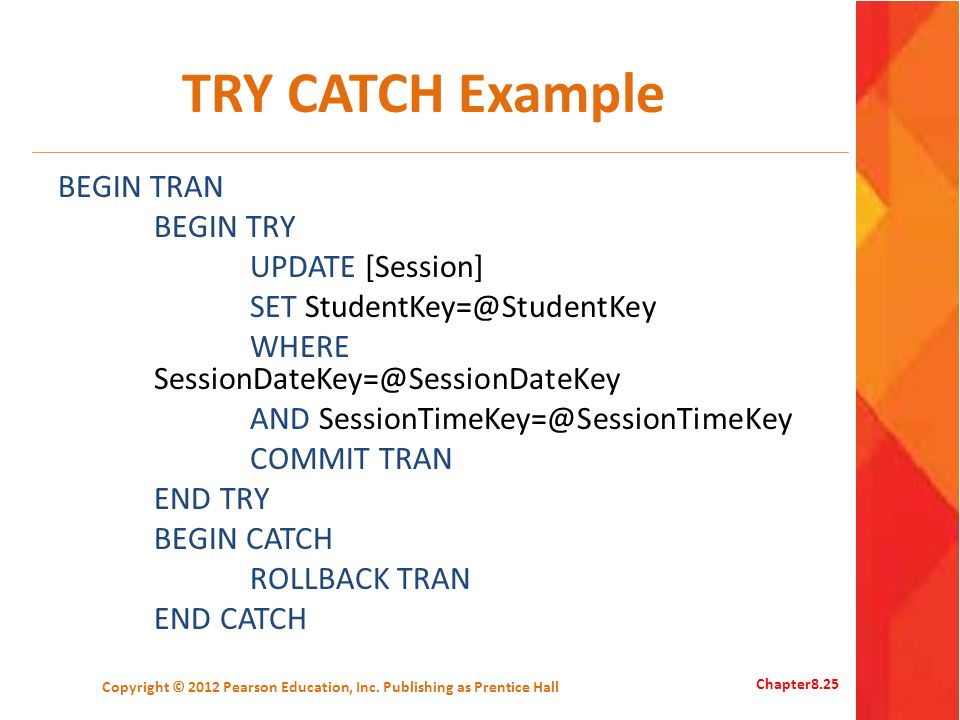 TRY CATCH Example

BEGIN TRAN
BEGIN TRY
UPDATE [Session]
SET StudentKey=@StudentKey
WHERE SessionDateKey=@SessionDateKey
AND SessionTimeKey=@SessionTimeKey
COMMIT TRAN
END TRY
BEGIN CATCH
ROLLBACK TRAN
END CATCH

Copyright © 2012 Pearson Education, Inc. Publishing as Prentice Hall

Chapter8.25